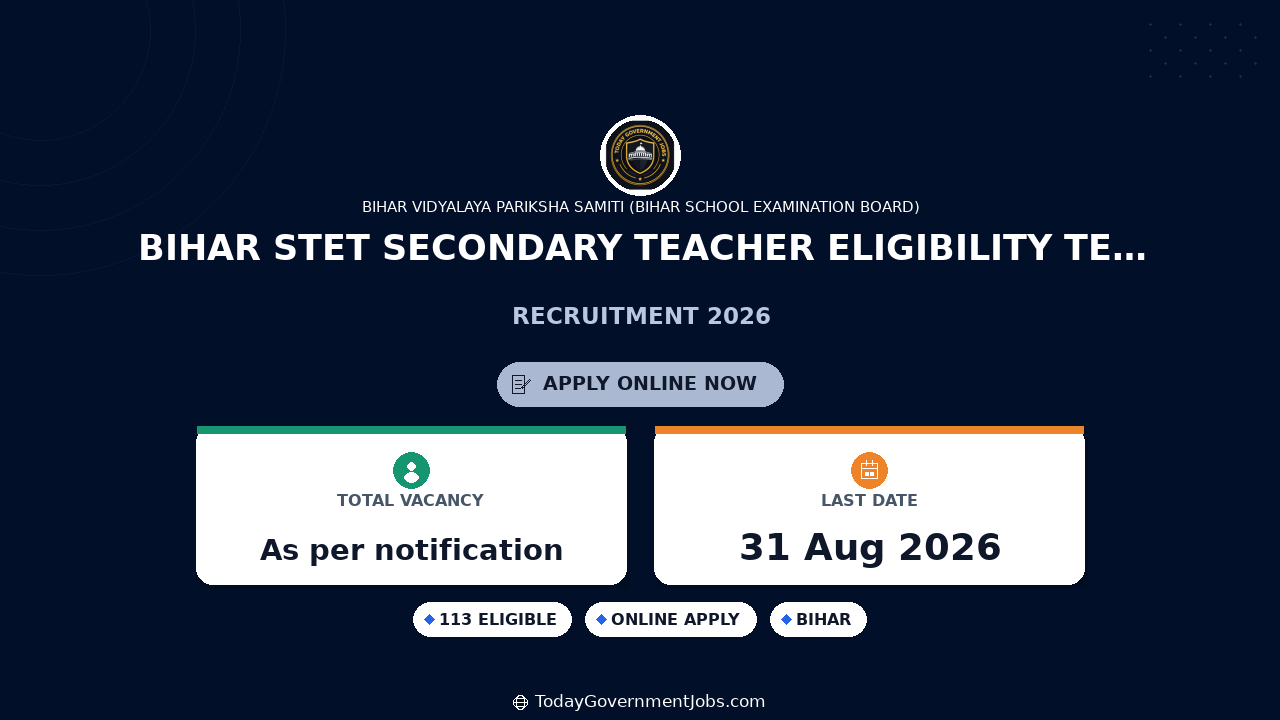 TODAY GOVERNMENT JOBS

BIHAR VIDYALAYA PARIKSHA SAMITI (BIHAR SCHOOL EXAMINATION BOARD)

BIHAR STET SECONDARY TEACHER ELIGIBILITY TE…

RECRUITMENT 2026

APPLY ONLINE NOW

TOTAL VACANCY

As per notification

LAST DATE

31 Aug 2026

113 ELIGIBLE

ONLINE APPLY

BIHAR

TodayGovernmentJobs.com